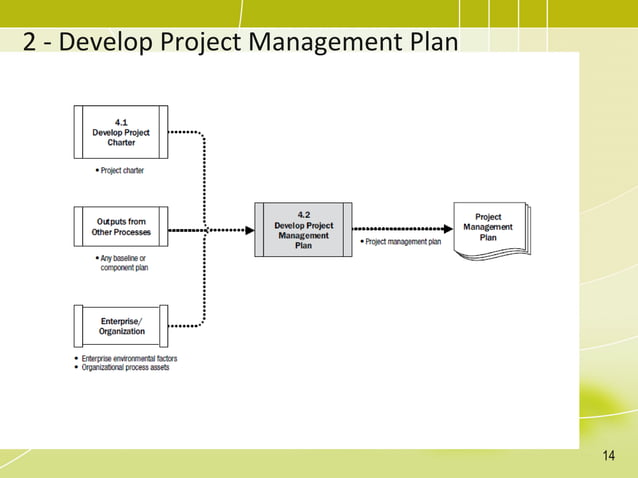 2 - Develop Project Management Plan

4.1
Develop Project Charter

• Project charter

Outputs from Other Processes

• Any baseline or component plan

Enterprise/ Organization

• Enterprise environmental factors
• Organizational process assets

4.2
Develop Project Management Plan

• Project management plan

Project Management Plan

14